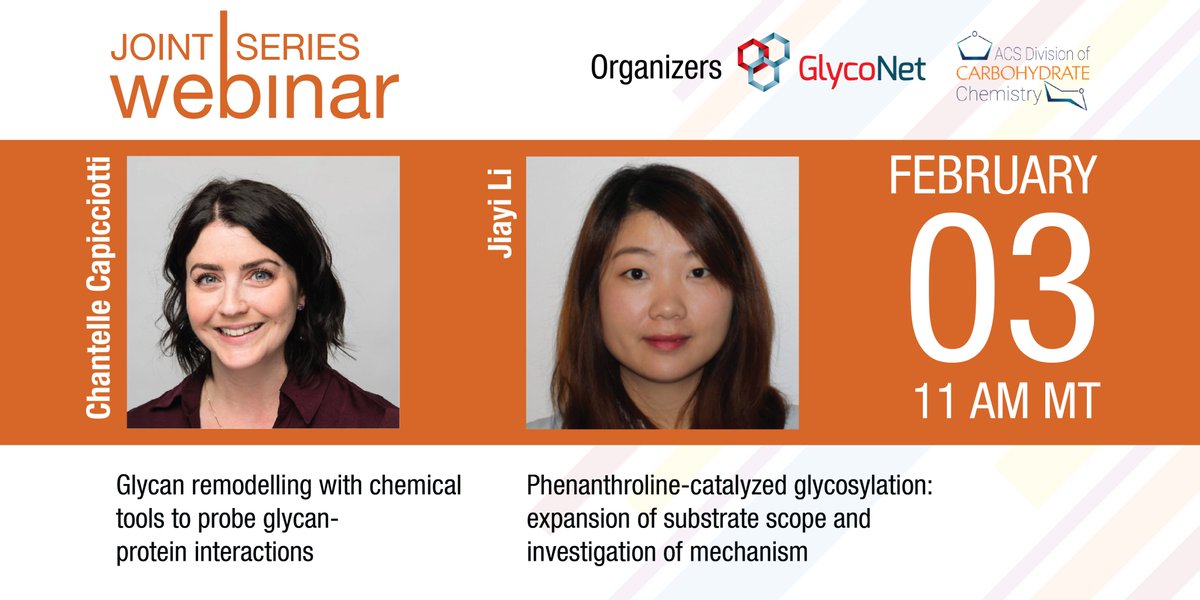 JOINT SERIES webinar

Organizers GlycoNet ACS Division of CARBOHYDRATE Chemistry

Chantelle Capicciotti

Jiayi Li

FEBRUARY 03 11 AM MT

Glycan remodelling with chemical tools to probe glycan-protein interactions

Phenanthroline-catalyzed glycosylation: expansion of substrate scope and investigation of mechanism